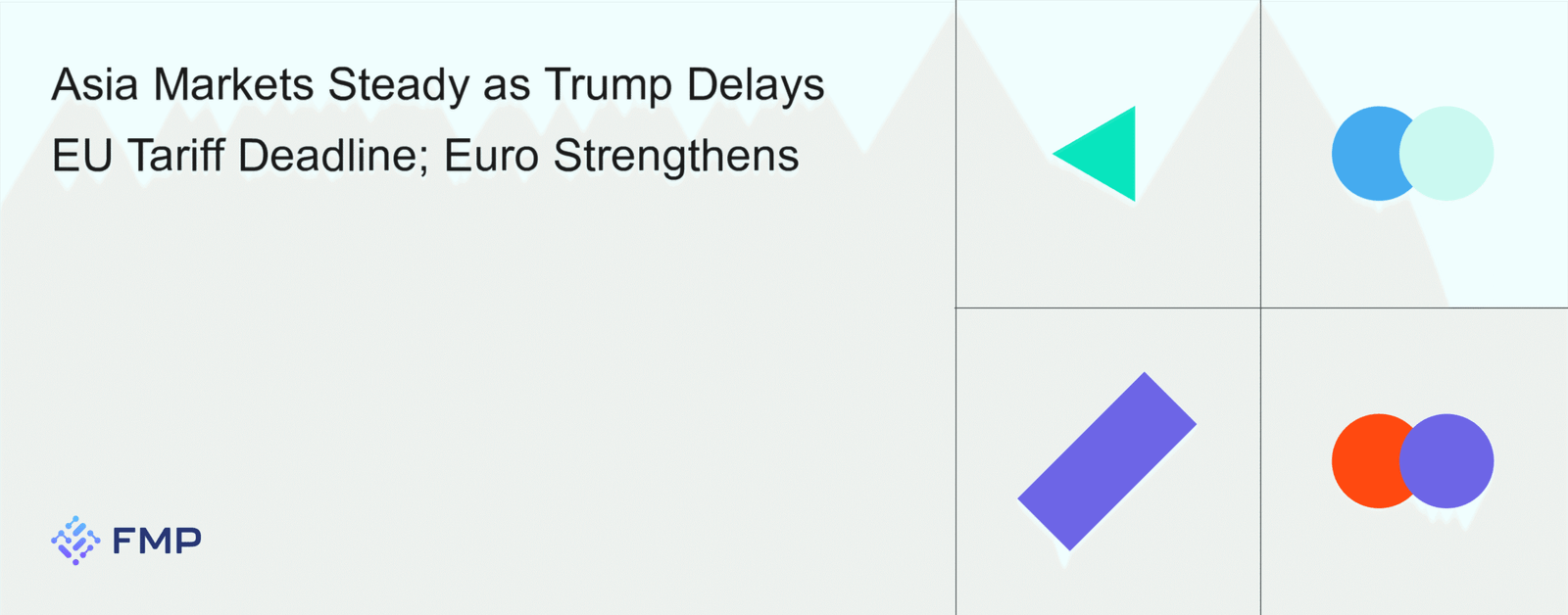 Asia Markets Steady as Trump Delays EU Tariff Deadline; Euro Strengthens

FMP